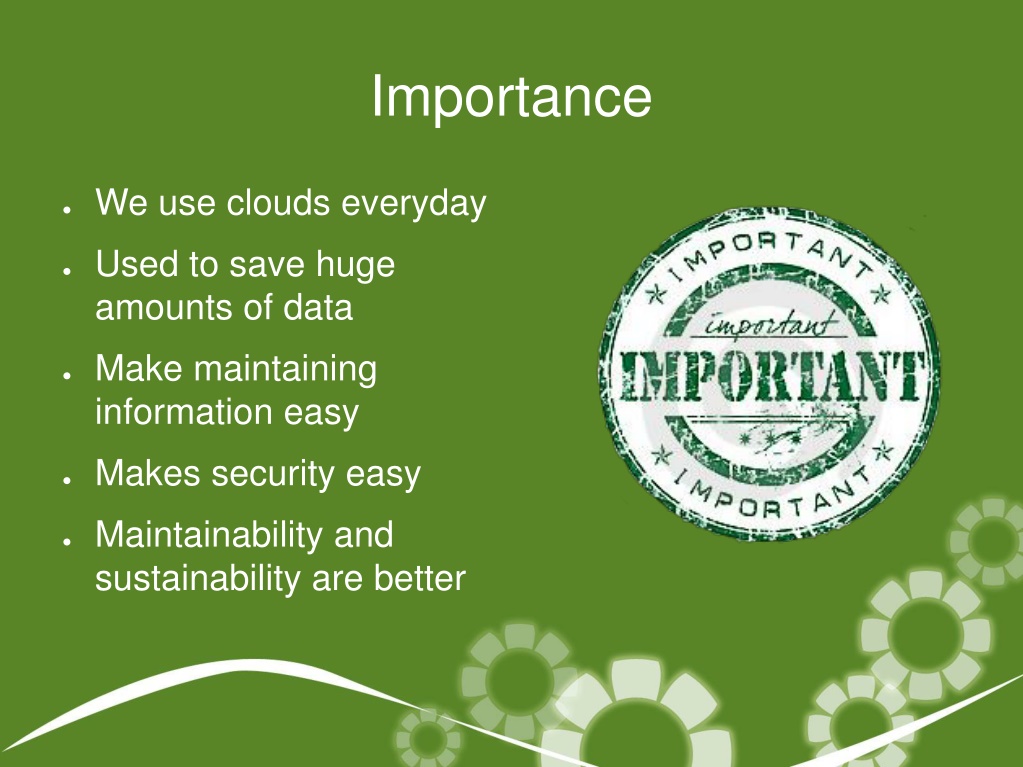 Importance

- We use clouds everyday
- Used to save huge amounts of data
- Make maintaining information easy
- Makes security easy
- Maintainability and sustainability are better

IMPORTANT
important
IMPORTANT
IMPORTANT